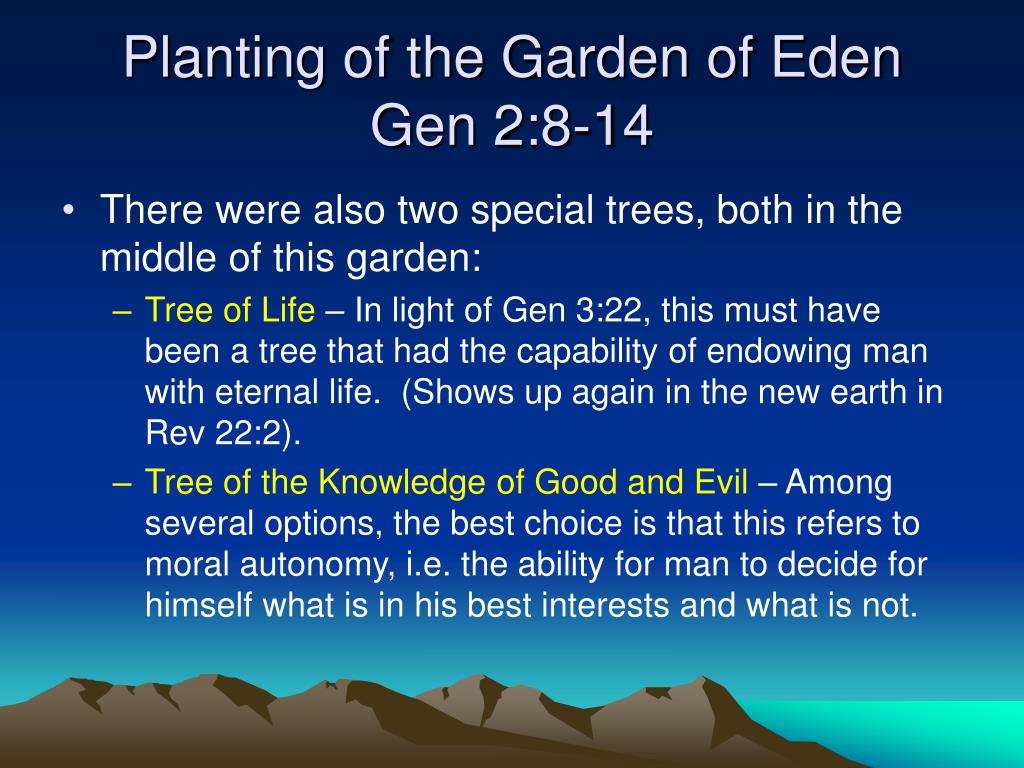 Planting of the Garden of Eden
Gen 2:8-14

• There were also two special trees, both in the middle of this garden:
– Tree of Life – In light of Gen 3:22, this must have been a tree that had the capability of endowing man with eternal life. (Shows up again in the new earth in Rev 22:2).
– Tree of the Knowledge of Good and Evil – Among several options, the best choice is that this refers to moral autonomy, i.e. the ability for man to decide for himself what is in his best interests and what is not.